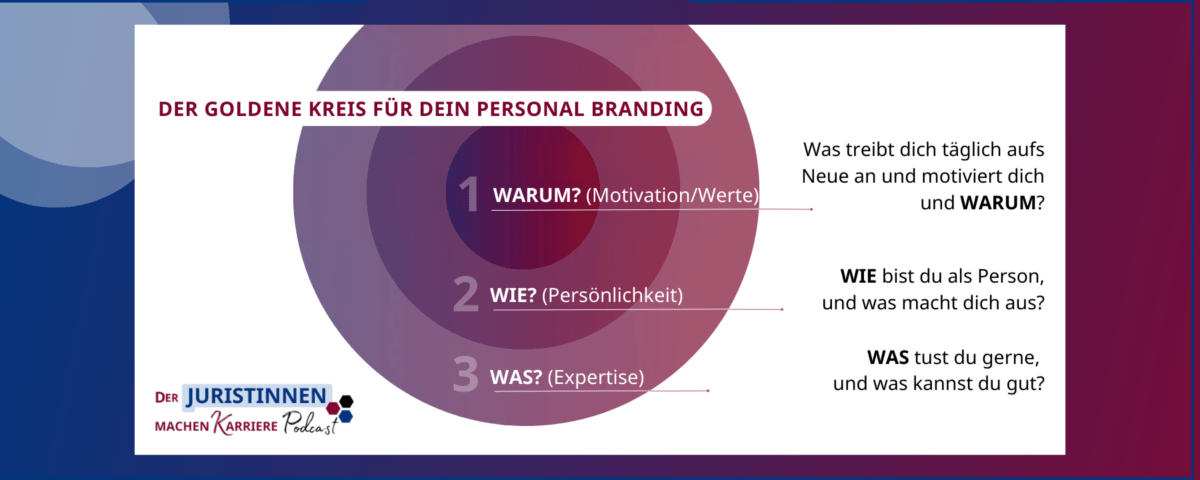 DER GOLDENE KREIS FÜR DEIN PERSONAL BRANDING

1 WARUM? (Motivation/Werte)

Was treibt dich täglich aufs Neue an und motiviert dich und WARUM?

2 WIE? (Persönlichkeit)

WIE bist du als Person, und was macht dich aus?

3 WAS? (Expertise)

WAS tust du gerne, und was kannst du gut?

DER JURISTINNEN MACHEN KARRIERE Podcast